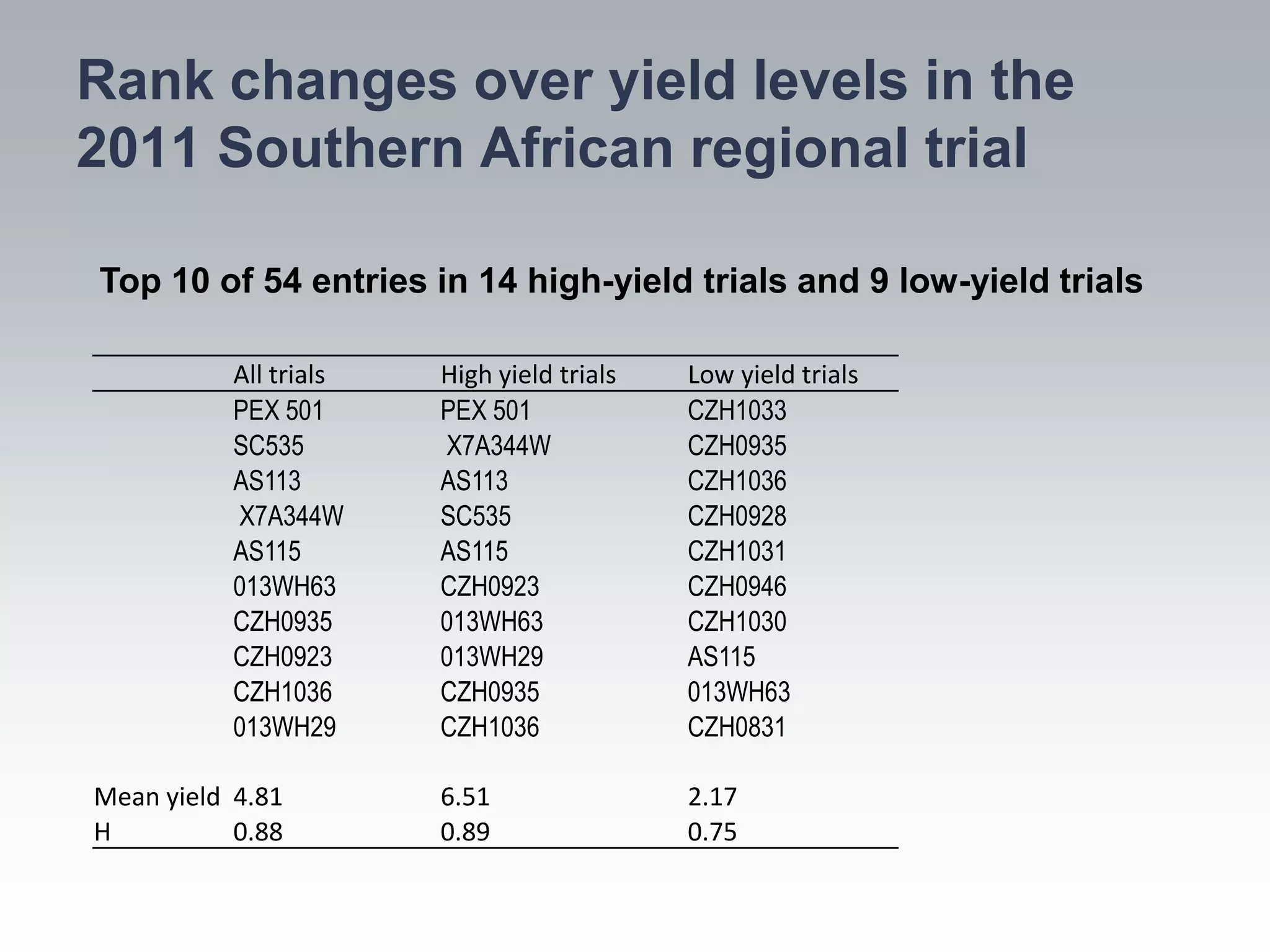 Rank changes over yield levels in the 2011 Southern African regional trial

Top 10 of 54 entries in 14 high-yield trials and 9 low-yield trials

| | All trials | High yield trials | Low yield trials |
|---|---|---|---|
| | PEX 501 | PEX 501 | CZH1033 |
| | SC535 | X7A344W | CZH0935 |
| | AS113 | AS113 | CZH1036 |
| | X7A344W | SC535 | CZH0928 |
| | AS115 | AS115 | CZH1031 |
| | 013WH63 | CZH0923 | CZH0946 |
| | CZH0935 | 013WH63 | CZH1030 |
| | CZH0923 | 013WH29 | AS115 |
| | CZH1036 | CZH0935 | 013WH63 |
| | 013WH29 | CZH1036 | CZH0831 |
| Mean yield | 4.81 | 6.51 | 2.17 |
| H | 0.88 | 0.89 | 0.75 |